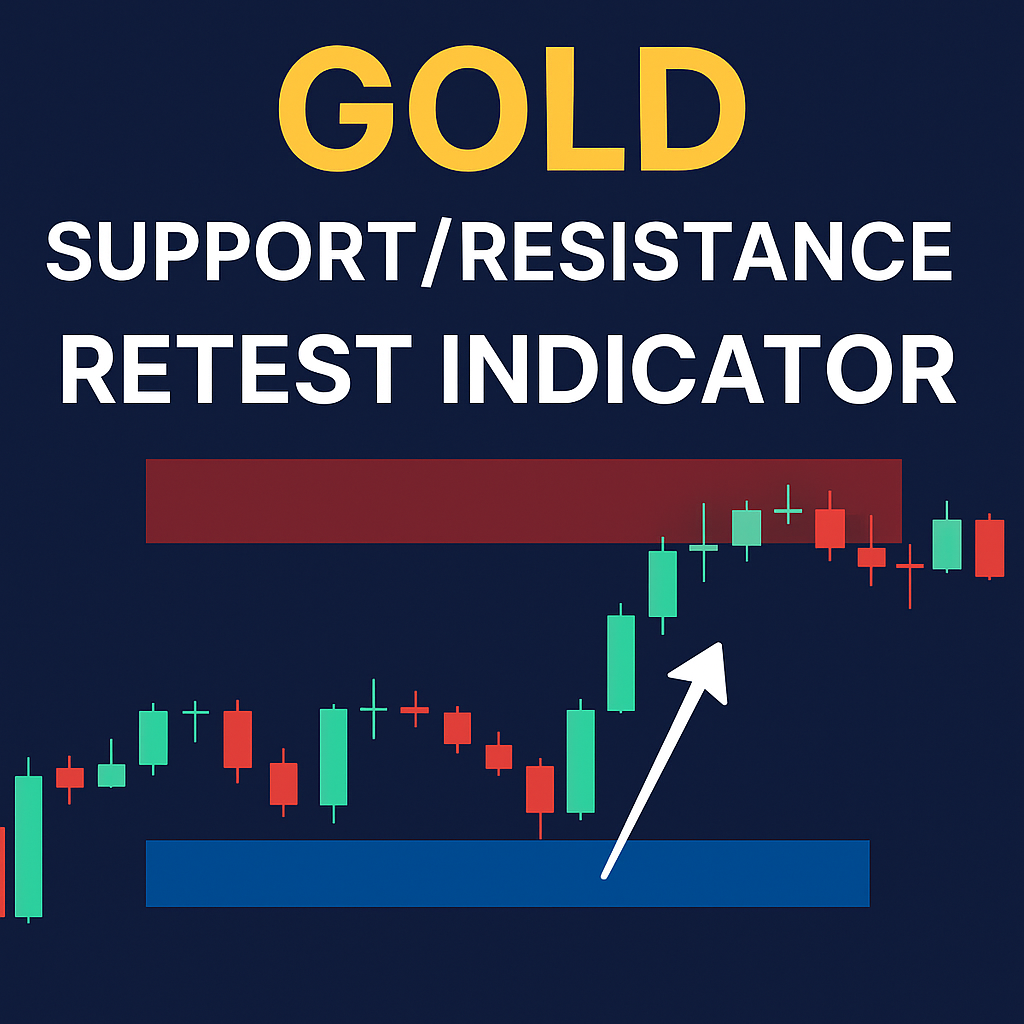 GOLD
SUPPORT/RESISTANCE
RETEST INDICATOR